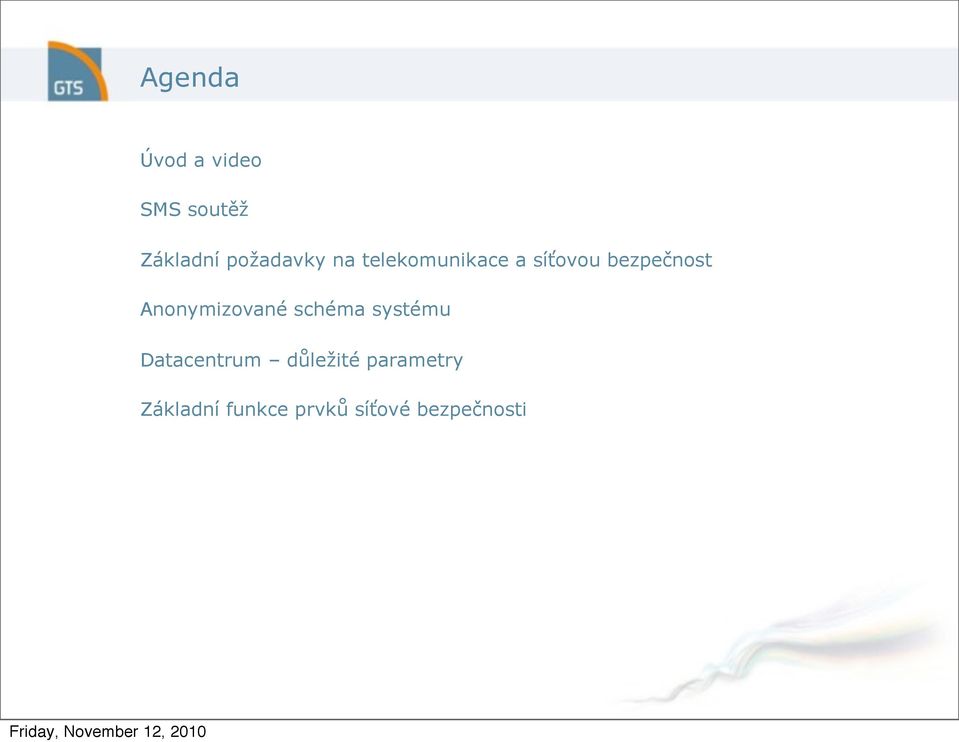 GTS

Agenda

Úvod a video

SMS soutěž

Základní požadavky na telekomunikace a síťovou bezpečnost

Anonymizované schéma systému

Datacentrum – důležité parametry

Základní funkce prvků síťové bezpečnosti

Friday, November 12, 2010